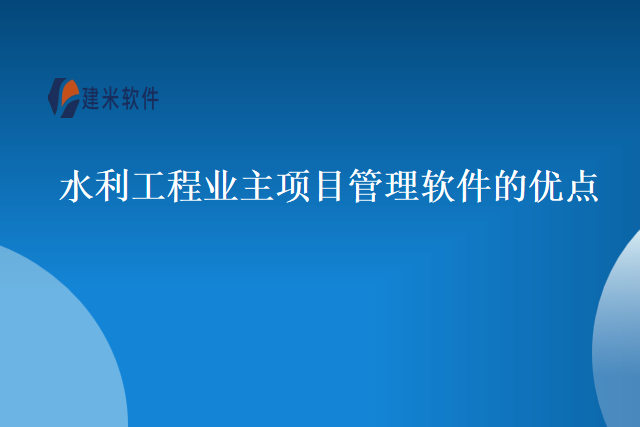 建米软件

水利工程业主项目管理软件的优点